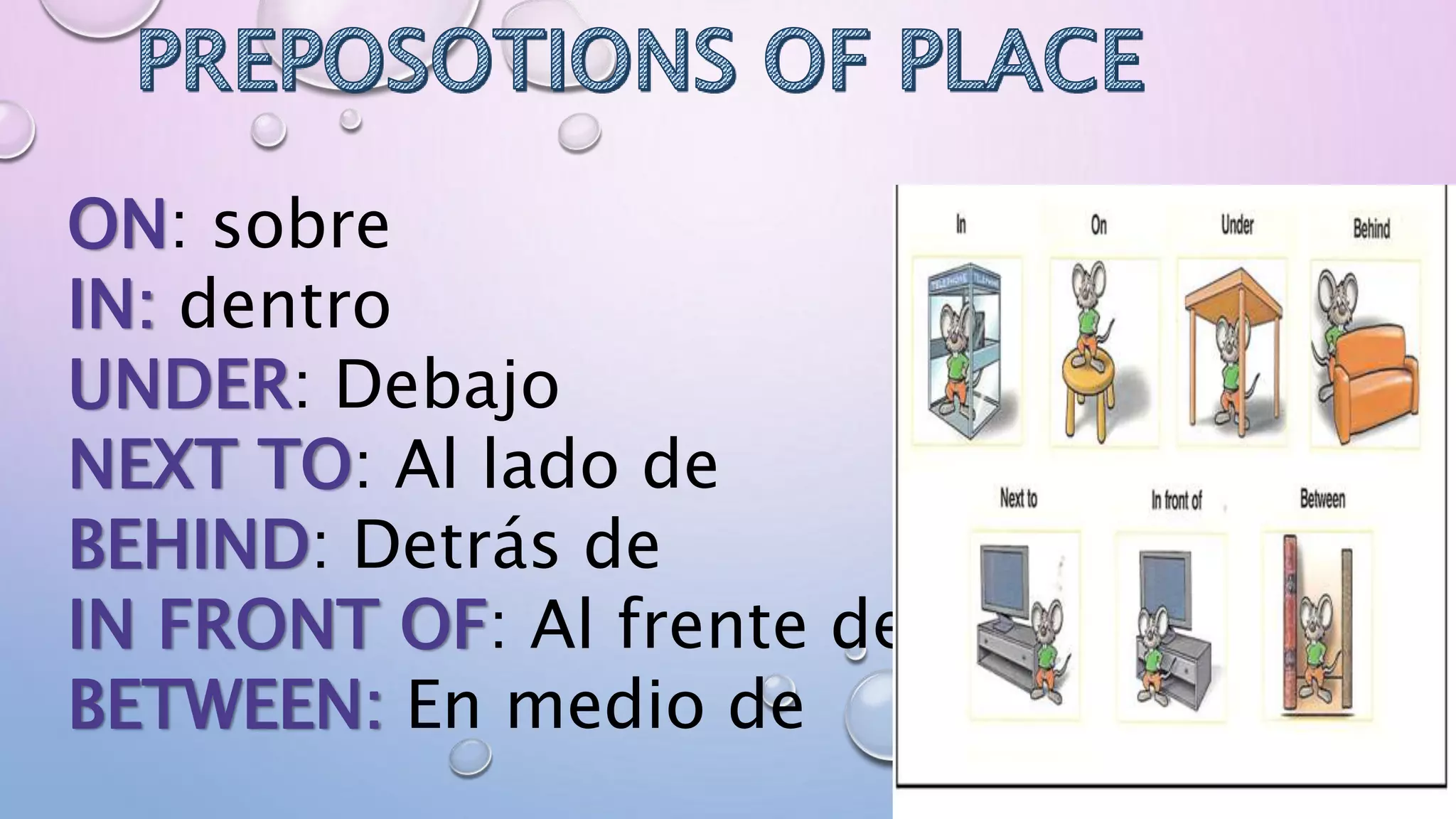 PREPOSOTIONS OF PLACE

ON: sobre
IN: dentro
UNDER: Debajo
NEXT TO: Al lado de
BEHIND: Detrás de
IN FRONT OF: Al frente de
BETWEEN: En medio de

In
On
Under
Behind
TELEPHONE TELEPHONE
Next to
In front of
Between